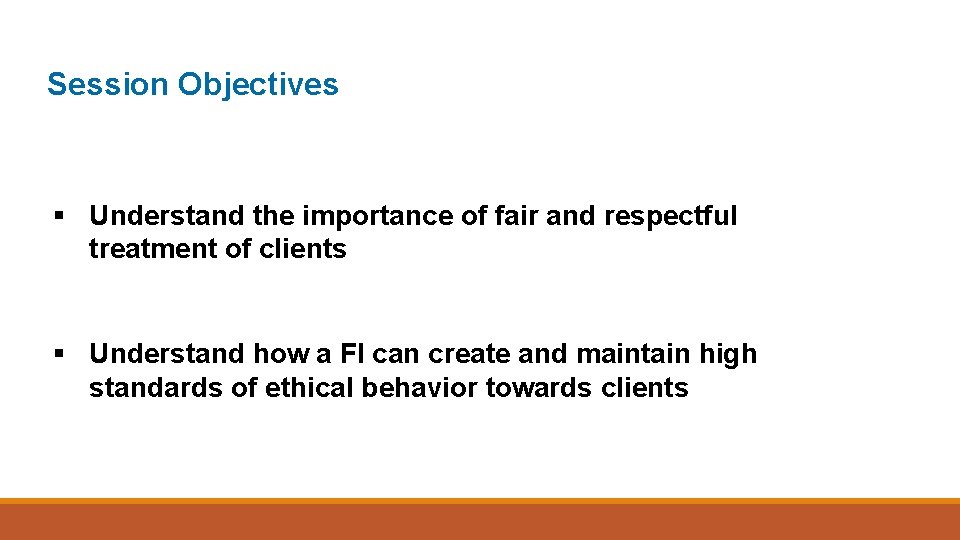 Session Objectives

▪ Understand the importance of fair and respectful treatment of clients

▪ Understand how a FI can create and maintain high standards of ethical behavior towards clients